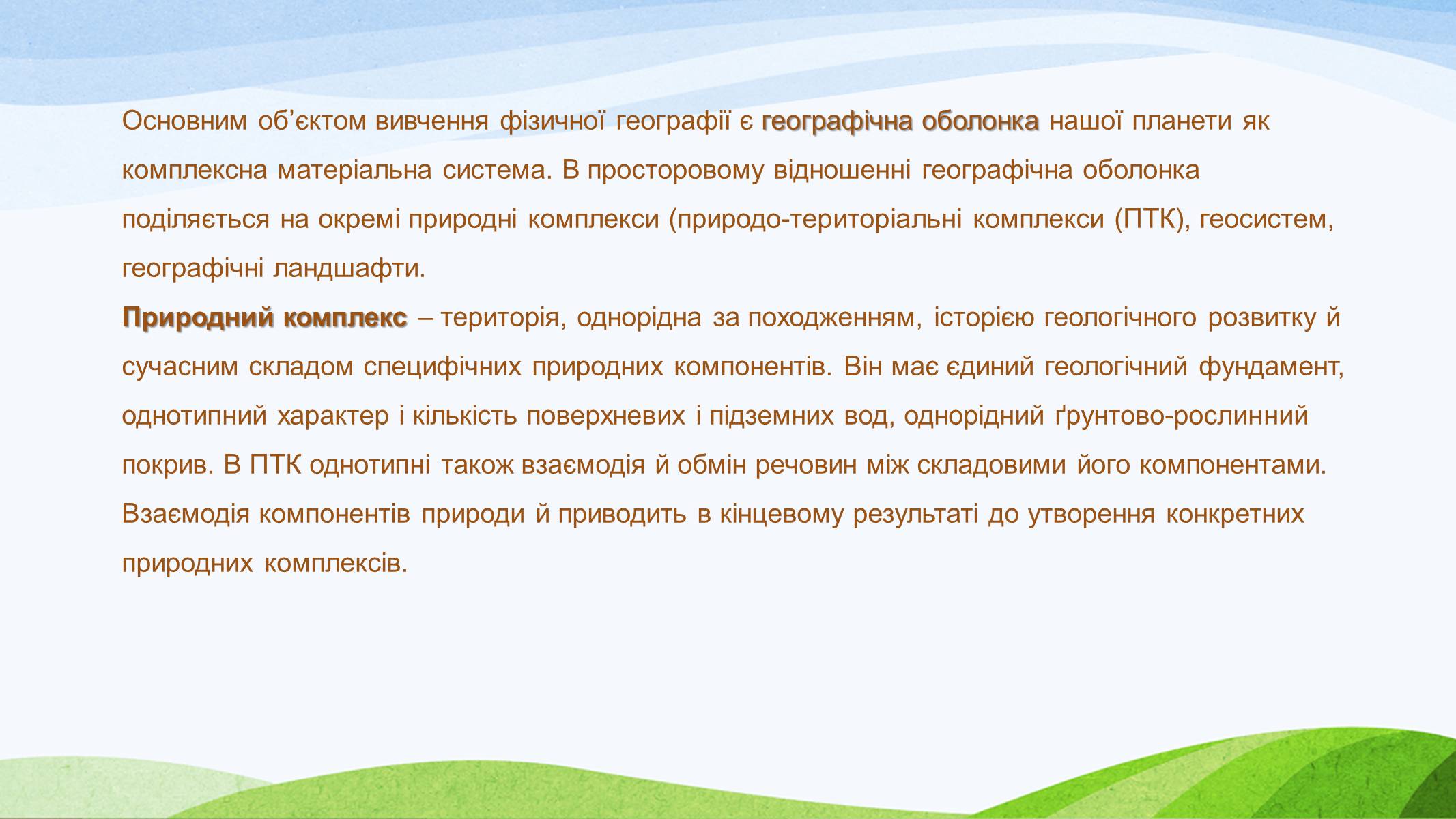 Основним об’єктом вивчення фізичної географії є географічна оболонка нашої планети як комплексна матеріальна система. В просторовому відношенні географічна оболонка поділяється на окремі природні комплекси (природо-територіальні комплекси (ПТК), геосистем, географічні ландшафти.

Природний комплекс – територія, однорідна за походженням, історією геологічного розвитку й сучасним складом специфічних природних компонентів. Він має єдиний геологічний фундамент, однотипний характер і кількість поверхневих і підземних вод, однорідний ґрунтово-рослинний покрив. В ПТК однотипні також взаємодія й обмін речовин між складовими його компонентами. Взаємодія компонентів природи й приводить в кінцевому результаті до утворення конкретних природних комплексів.